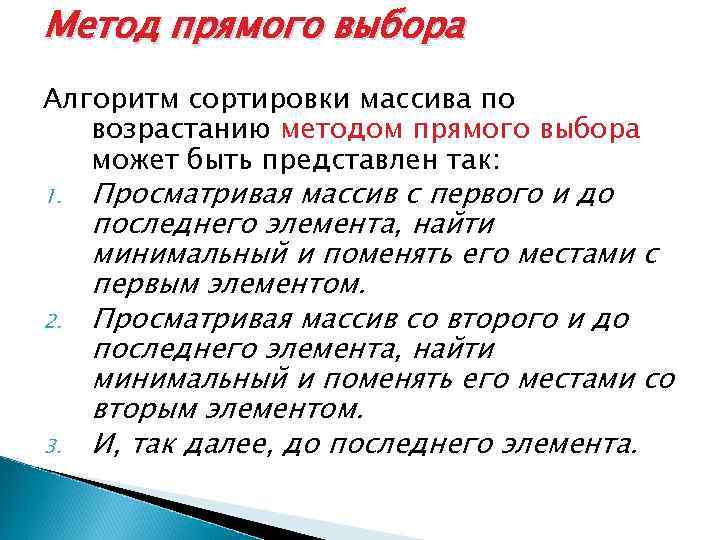 Метод прямого выбора

Алгоритм сортировки массива по возрастанию методом прямого выбора может быть представлен так:

1. Просматривая массив с первого и до последнего элемента, найти минимальный и поменять его местами с первым элементом.
2. Просматривая массив со второго и до последнего элемента, найти минимальный и поменять его местами со вторым элементом.
3. И, так далее, до последнего элемента.